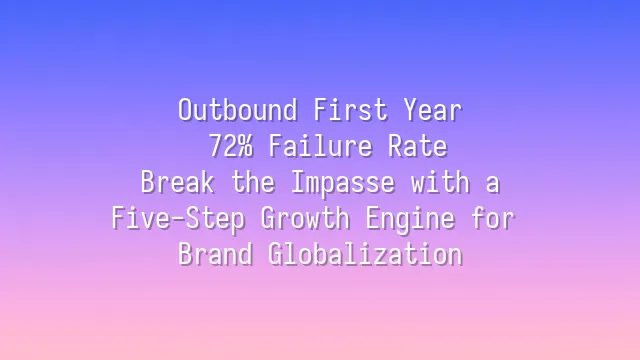 Outbound First Year
72% Failure Rate
Break the Impasse with a Five-Step Growth Engine for Brand Globalization